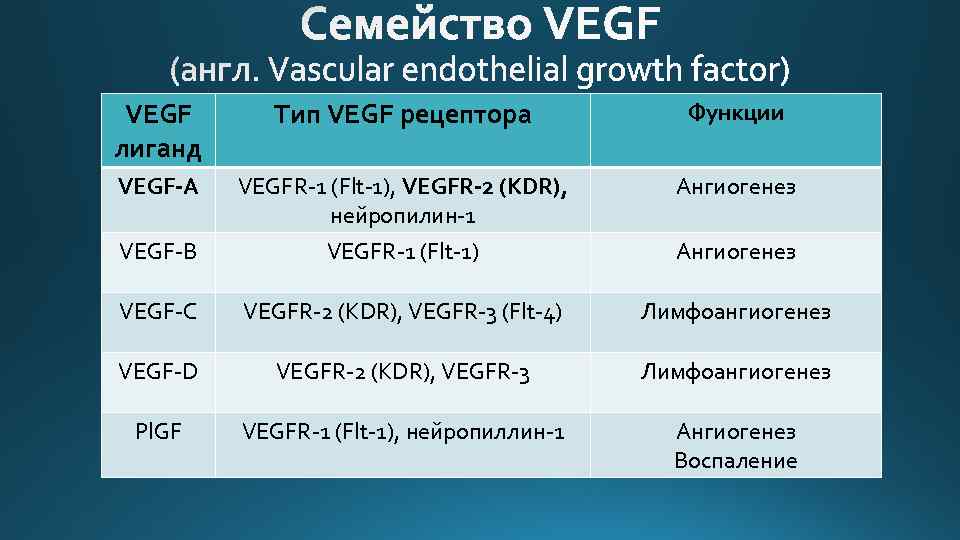 Семейство VEGF
(англ. Vascular endothelial growth factor)

| VEGF лиганд | Тип VEGF рецептора | Функции |
|---|---|---|
| VEGF-A | VEGFR-1 (Flt-1), VEGFR-2 (KDR), нейропилин-1 | Ангиогенез |
| VEGF-B | VEGFR-1 (Flt-1) | Ангиогенез |
| VEGF-C | VEGFR-2 (KDR), VEGFR-3 (Flt-4) | Лимфоангиогенез |
| VEGF-D | VEGFR-2 (KDR), VEGFR-3 | Лимфоангиогенез |
| PlGF | VEGFR-1 (Flt-1), нейропиллин-1 | Ангиогенез Воспаление |